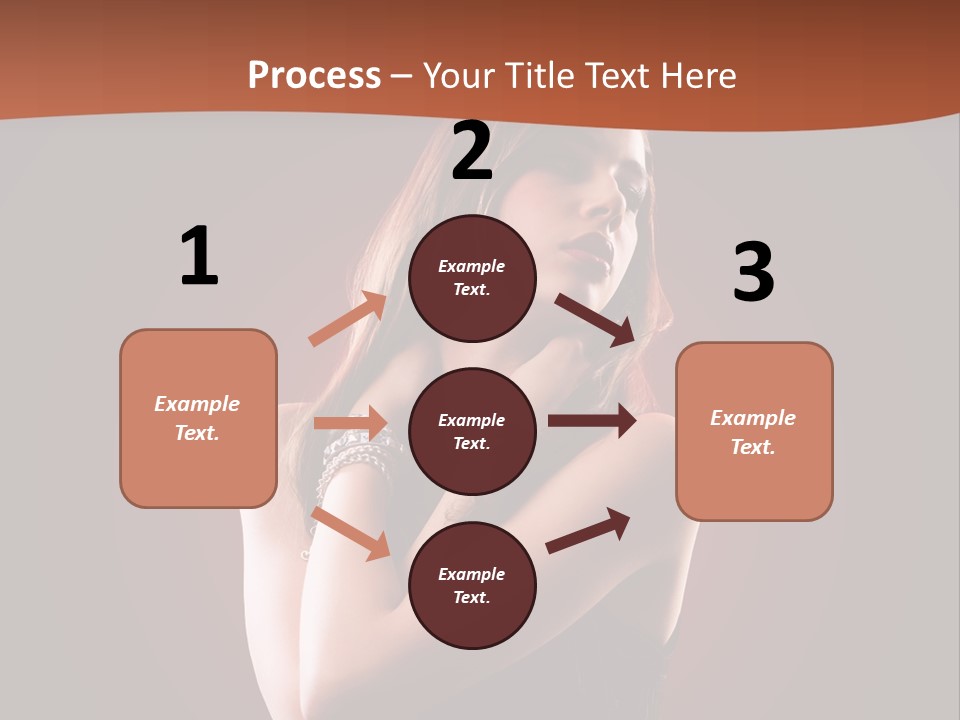 Process – Your Title Text Here

1

Example Text.

2

Example Text.

Example Text.

Example Text.

3

Example Text.